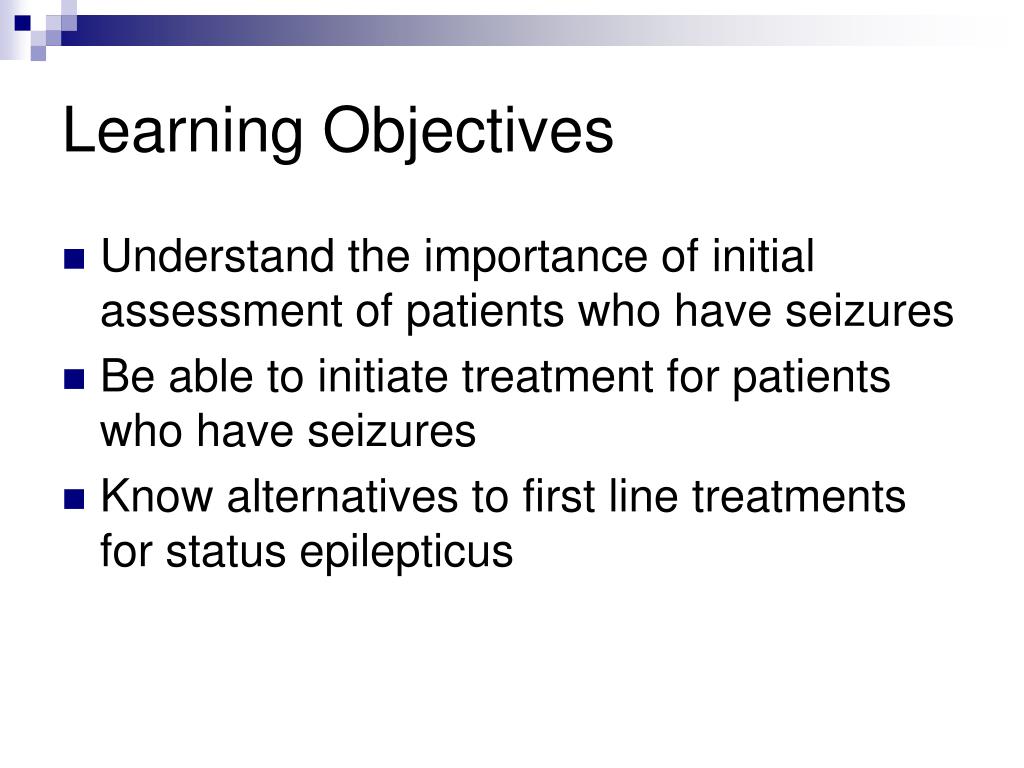 Learning Objectives

- Understand the importance of initial assessment of patients who have seizures
- Be able to initiate treatment for patients who have seizures
- Know alternatives to first line treatments for status epilepticus